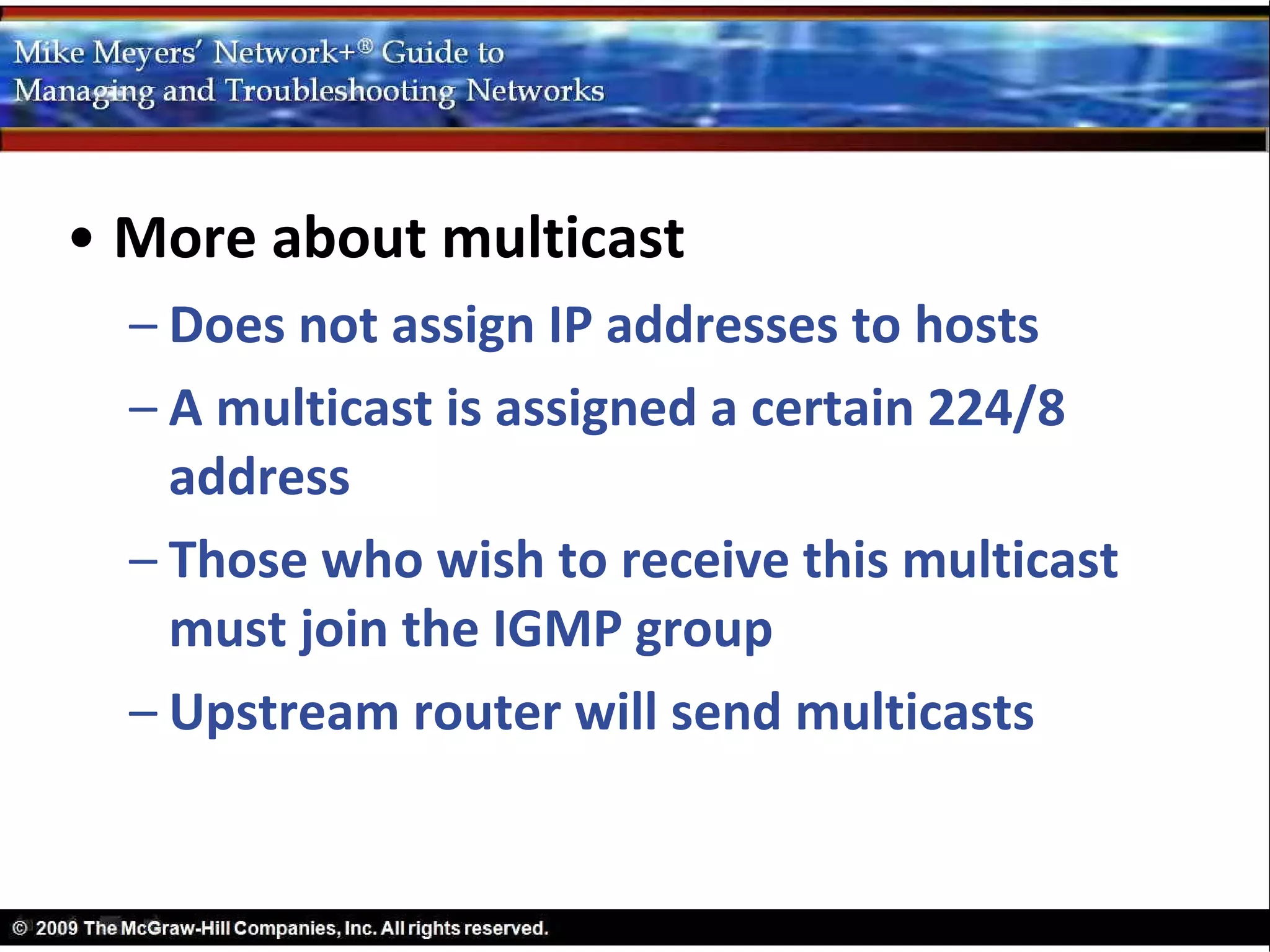 Mike Meyers' Network+® Guide to Managing and Troubleshooting Networks

• More about multicast
– Does not assign IP addresses to hosts
– A multicast is assigned a certain 224/8 address
– Those who wish to receive this multicast must join the IGMP group
– Upstream router will send multicasts

© 2009 The McGraw-Hill Companies, Inc. All rights reserved.